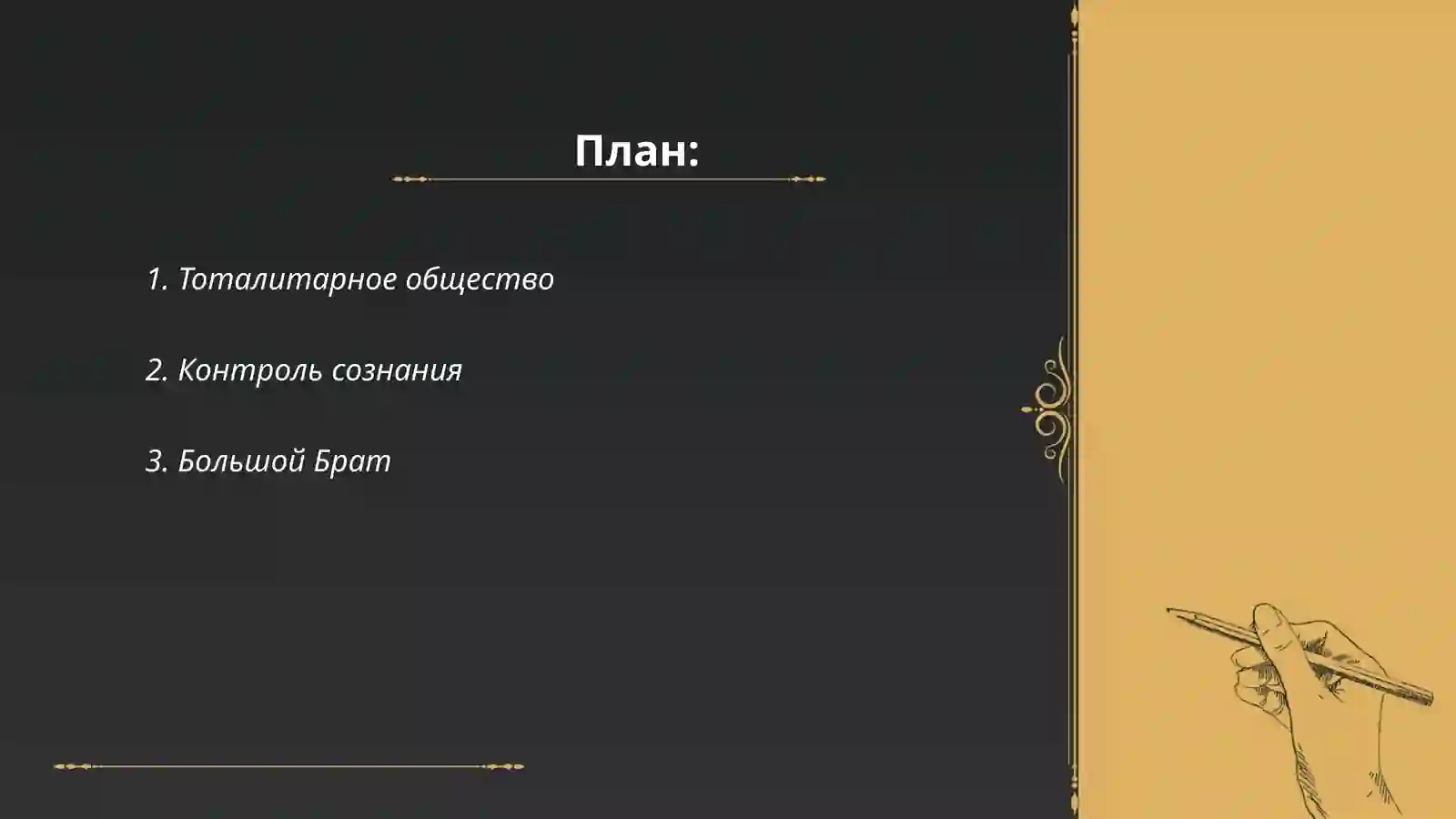 План:

1. Тоталитарное общество

2. Контроль сознания

3. Большой Брат